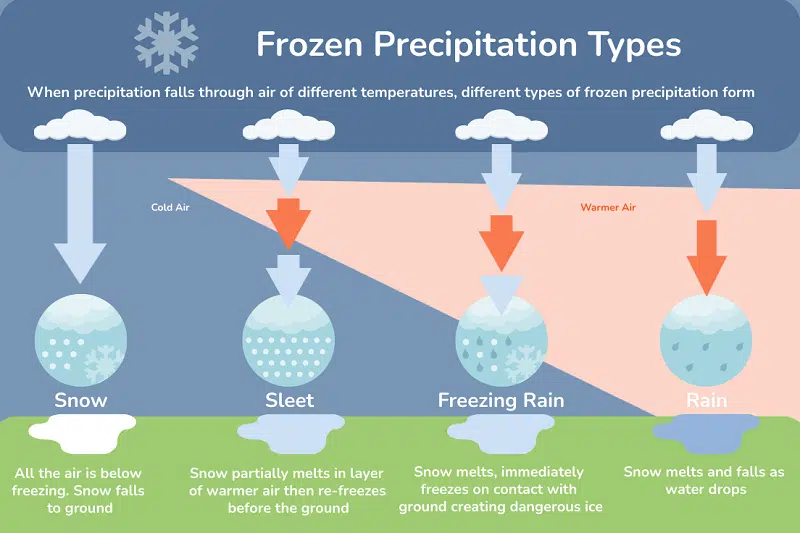 Frozen Precipitation Types

When precipitation falls through air of different temperatures, different types of frozen precipitation form

Cold Air

Warmer Air

Snow

Sleet

Freezing Rain

Rain

All the air is below freezing. Snow falls to ground

Snow partially melts in layer of warmer air then re-freezes before the ground

Snow melts, immediately freezes on contact with ground creating dangerous ice

Snow melts and falls as water drops